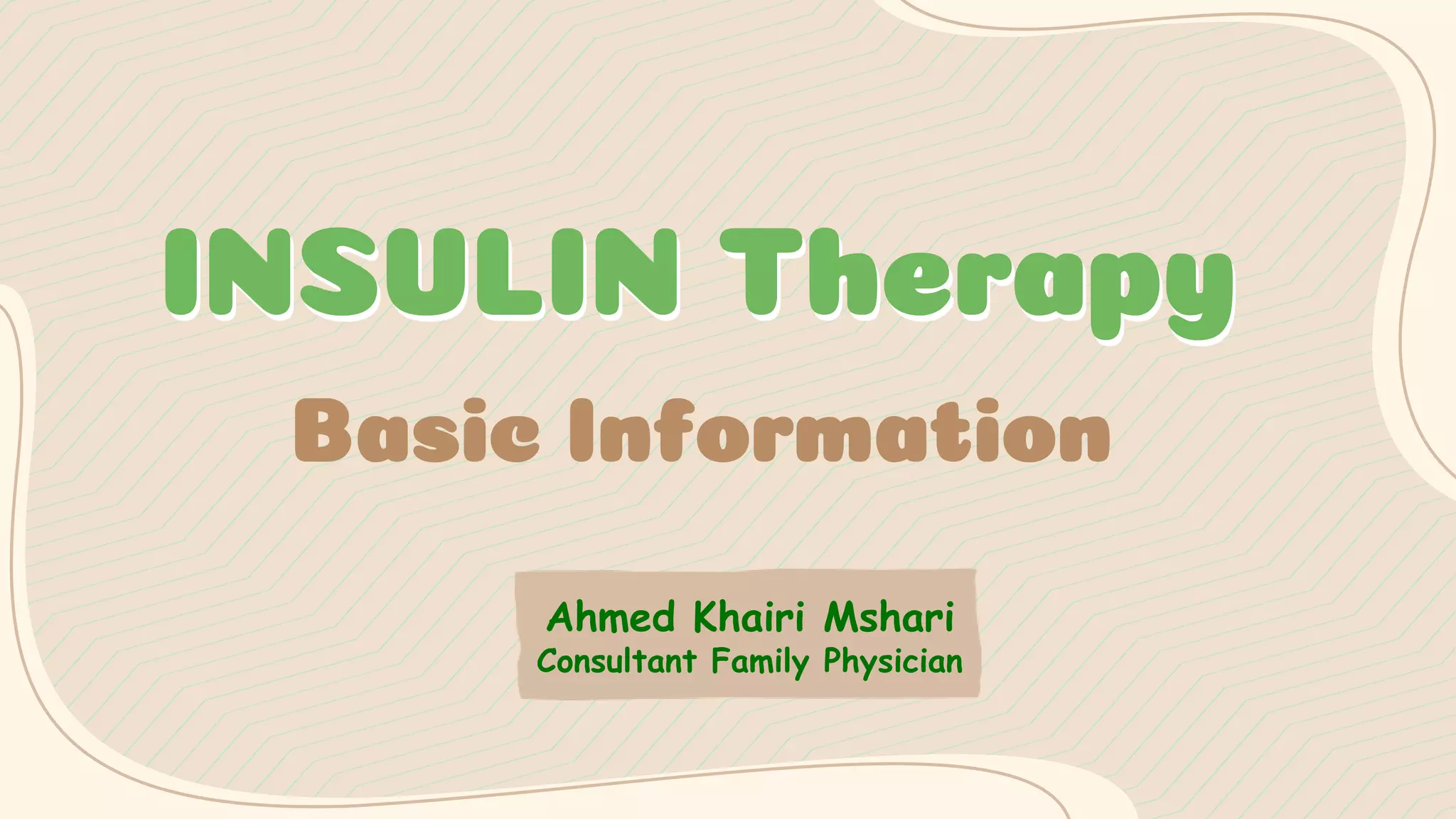 INSULIN Therapy

Basic Information

Ahmed Khairi Mshari
Consultant Family Physician